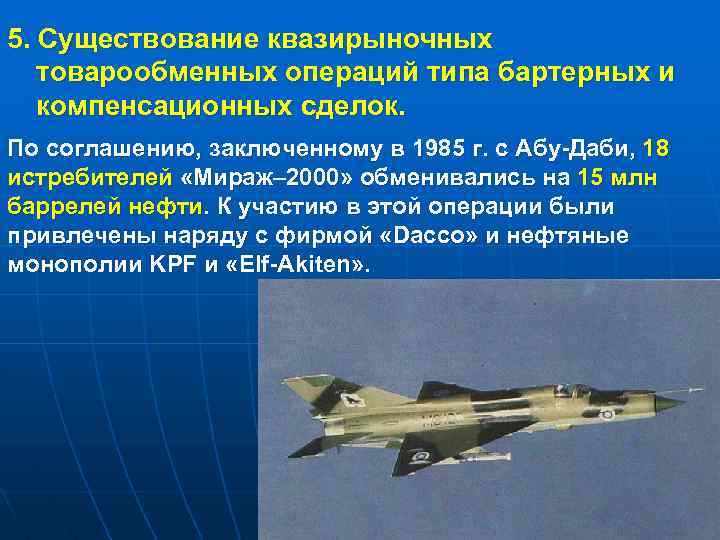 5. Существование квазирыночных товарообменных операций типа бартерных и компенсационных сделок.

По соглашению, заключенному в 1985 г. с Абу-Даби, 18 истребителей «Мираж–2000» обменивались на 15 млн баррелей нефти. К участию в этой операции были привлечены наряду с фирмой «Dacco» и нефтяные монополии KPF и «Elf-Akiten».